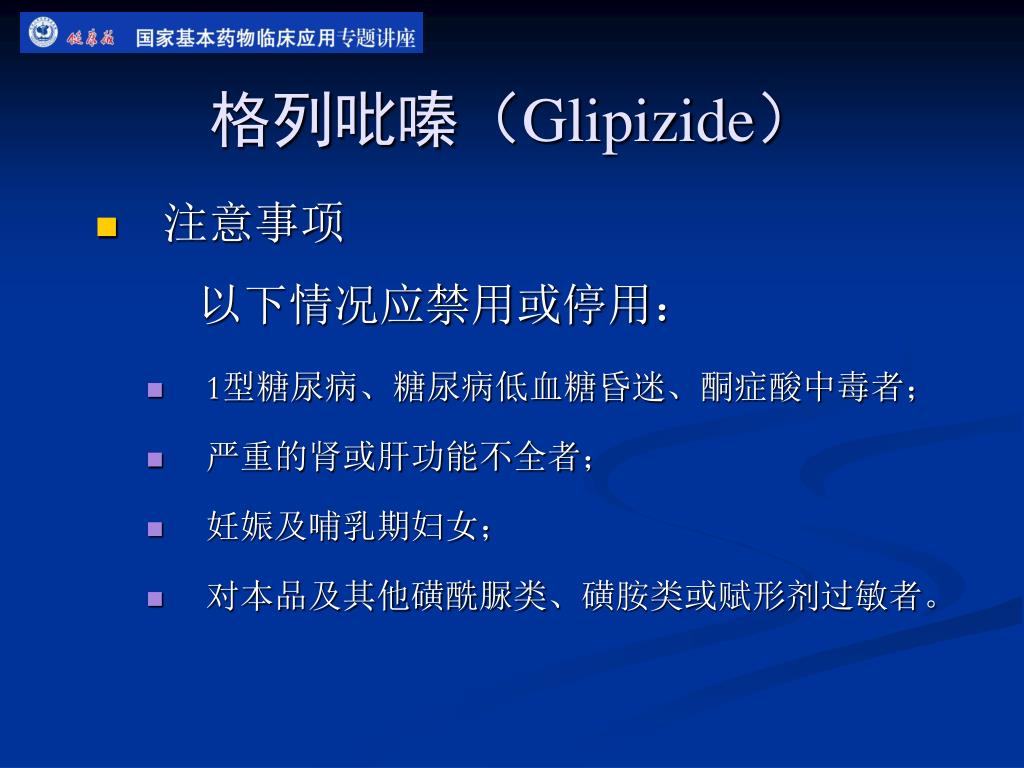 健康报 国家基本药物临床应用专题讲座

格列吡嗪（Glipizide）

注意事项

以下情况应禁用或停用：

1型糖尿病、糖尿病低血糖昏迷、酮症酸中毒者；

严重的肾或肝功能不全者；

妊娠及哺乳期妇女；

对本品及其他磺酰脲类、磺胺类或赋形剂过敏者。